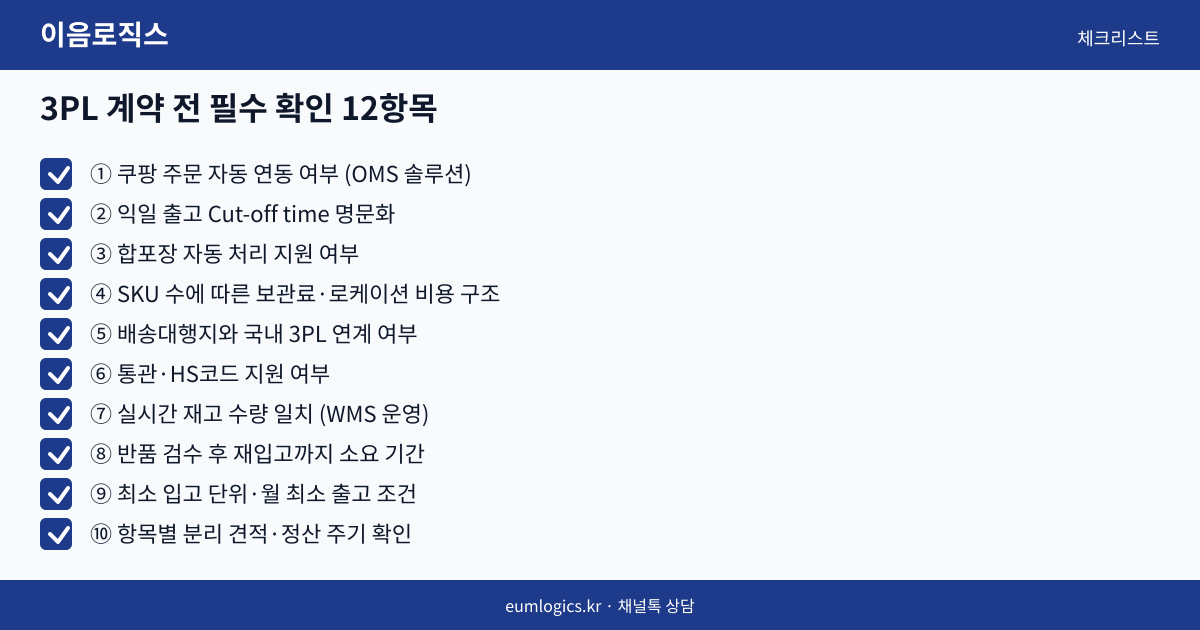 이음로직스

체크리스트

3PL 계약 전 필수 확인 12항목

① 쿠팡 주문 자동 연동 여부 (OMS 솔루션)
② 익일 출고 Cut-off time 명문화
③ 합포장 자동 처리 지원 여부
④ SKU 수에 따른 보관료·로케이션 비용 구조
⑤ 배송대행지와 국내 3PL 연계 여부
⑥ 통관·HS코드 지원 여부
⑦ 실시간 재고 수량 일치 (WMS 운영)
⑧ 반품 검수 후 재입고까지 소요 기간
⑨ 최소 입고 단위·월 최소 출고 조건
⑩ 항목별 분리 견적·정산 주기 확인

eumlogics.kr · 채널톡 상담